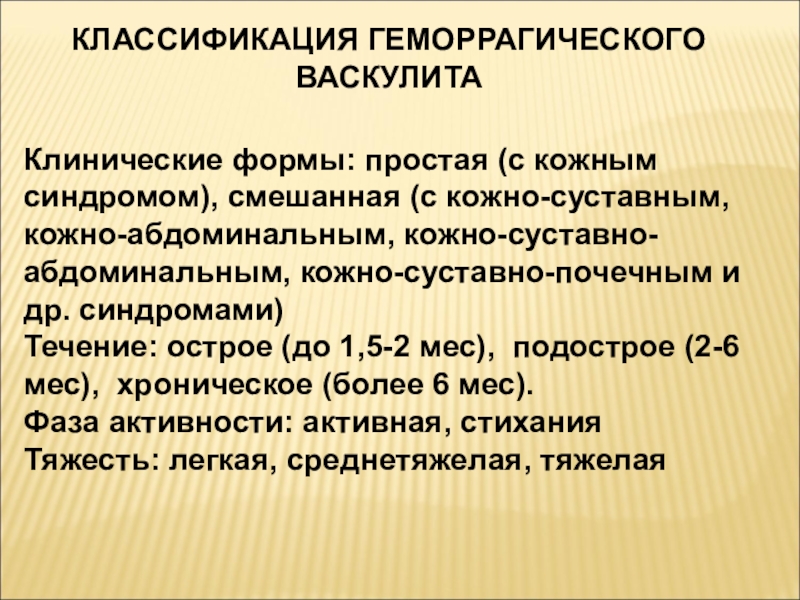 КЛАССИФИКАЦИЯ ГЕМОРРАГИЧЕСКОГО ВАСКУЛИТА

Клинические формы: простая (с кожным синдромом), смешанная (с кожно-суставным, кожно-абдоминальным, кожно-суставно-абдоминальным, кожно-суставно-почечным и др. синдромами)
Течение: острое (до 1,5-2 мес), подострое (2-6 мес), хроническое (более 6 мес).
Фаза активности: активная, стихания
Тяжесть: легкая, среднетяжелая, тяжелая